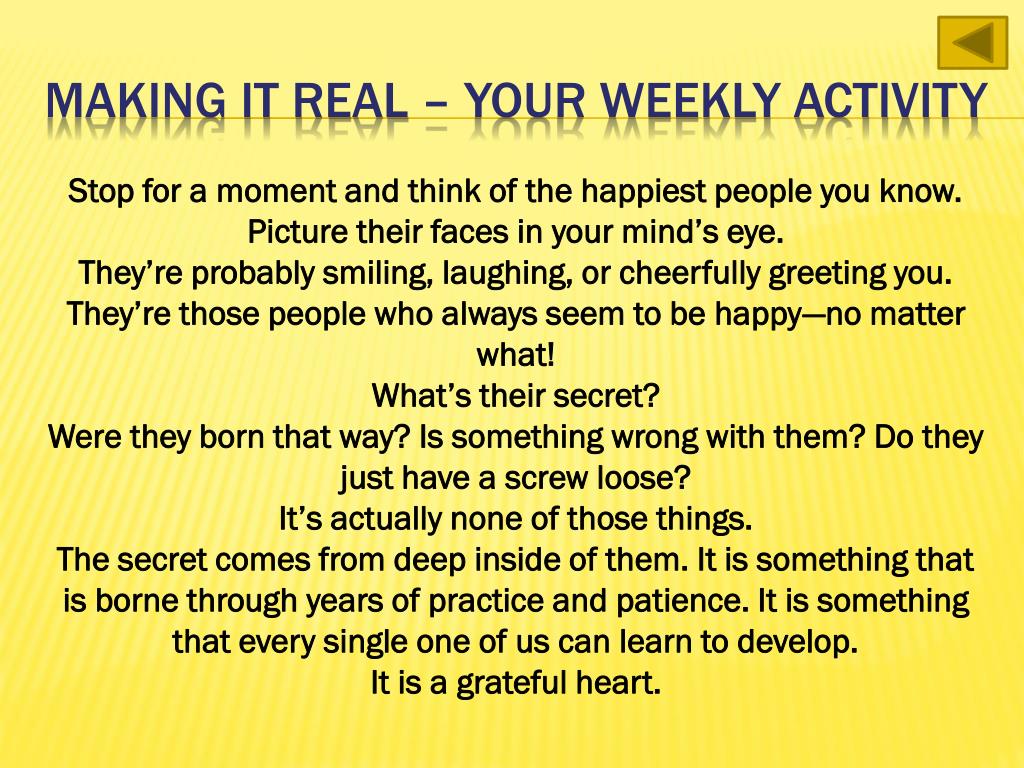 MAKING IT REAL – YOUR WEEKLY ACTIVITY

Stop for a moment and think of the happiest people you know.
Picture their faces in your mind's eye.
They're probably smiling, laughing, or cheerfully greeting you.
They're those people who always seem to be happy—no matter what!
What's their secret?
Were they born that way? Is something wrong with them? Do they just have a screw loose?
It's actually none of those things.
The secret comes from deep inside of them. It is something that is borne through years of practice and patience. It is something that every single one of us can learn to develop.
It is a grateful heart.